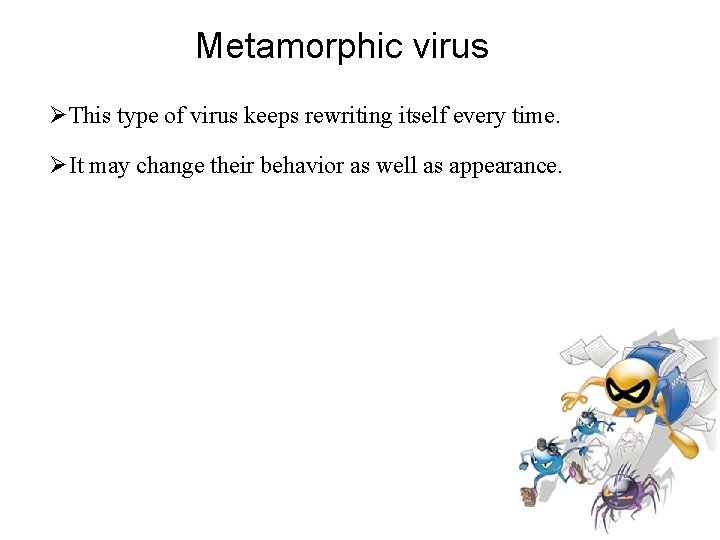 Metamorphic virus

➢This type of virus keeps rewriting itself every time.

➢It may change their behavior as well as appearance.